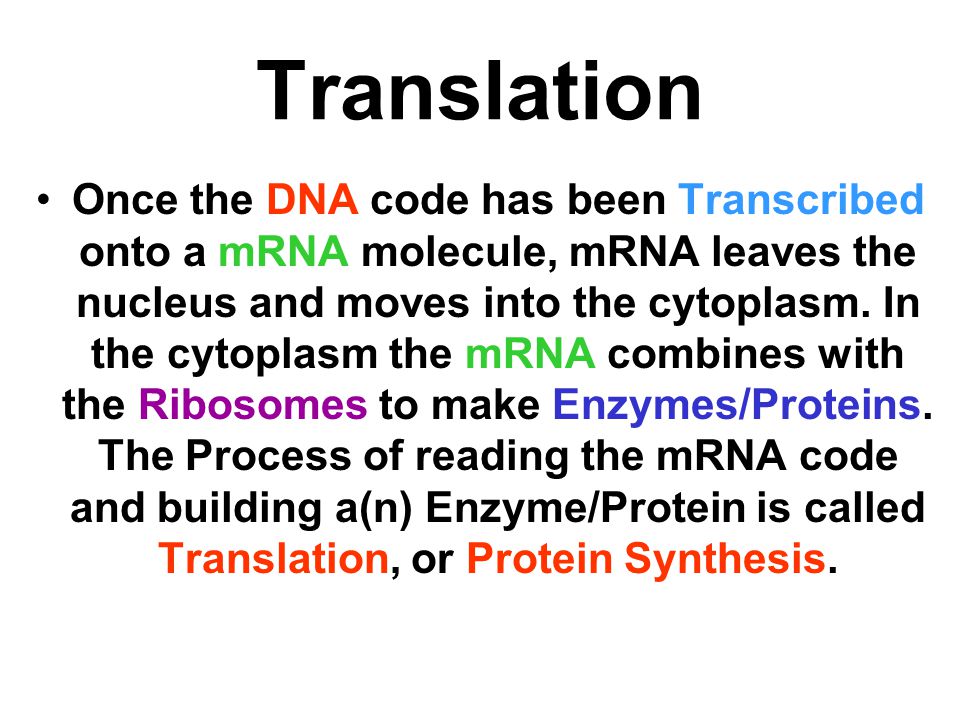 Translation

• Once the DNA code has been Transcribed onto a mRNA molecule, mRNA leaves the nucleus and moves into the cytoplasm. In the cytoplasm the mRNA combines with the Ribosomes to make Enzymes/Proteins. The Process of reading the mRNA code and building a(n) Enzyme/Protein is called Translation, or Protein Synthesis.